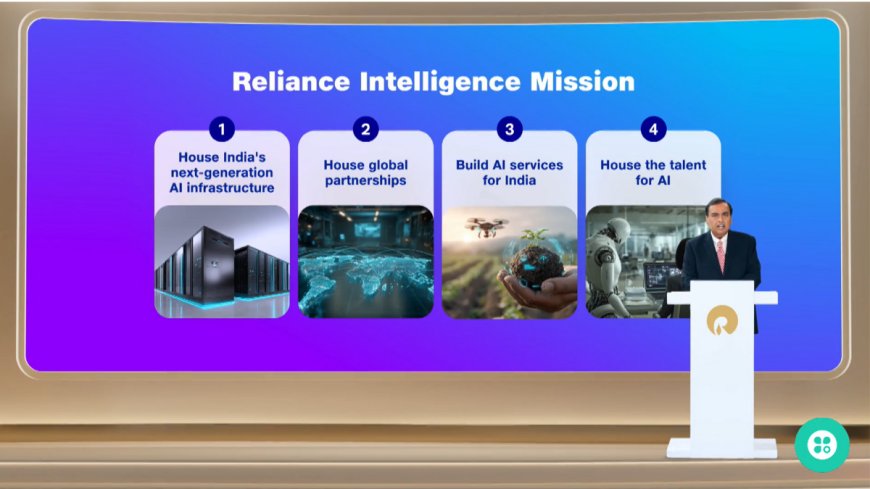 Reliance Intelligence Mission

1
House India's next-generation AI infrastructure

2
House global partnerships

3
Build AI services for India

4
House the talent for AI